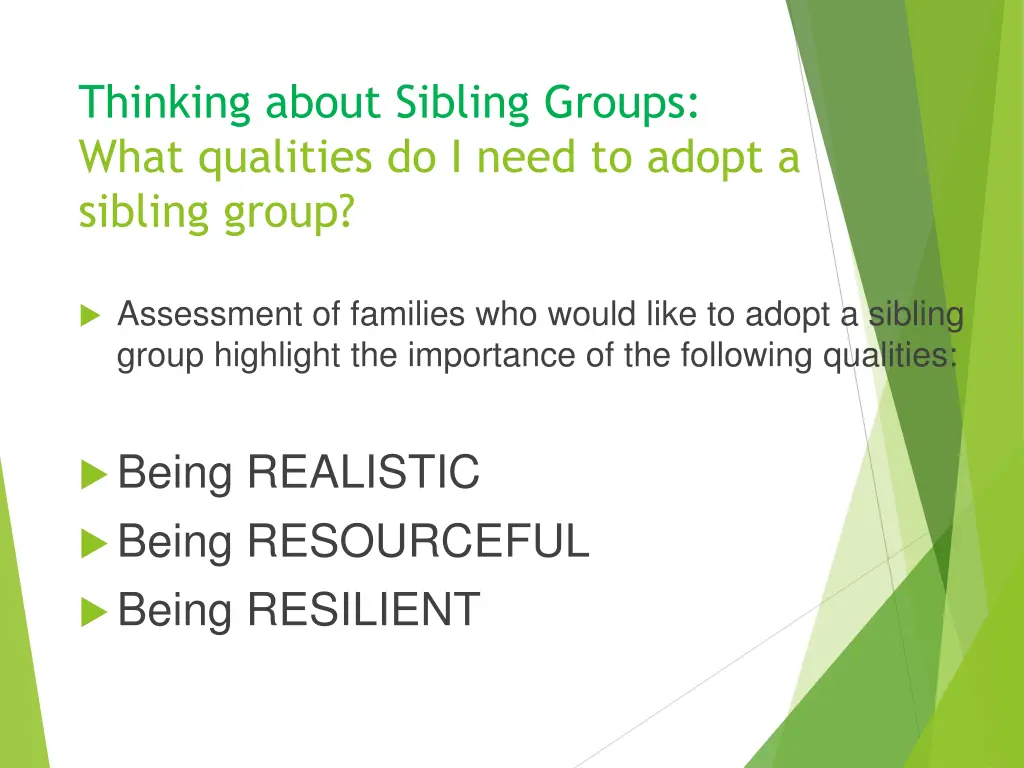 Thinking about Sibling Groups:
What qualities do I need to adopt a sibling group?

Assessment of families who would like to adopt a sibling group highlight the importance of the following qualities:

Being REALISTIC
Being RESOURCEFUL
Being RESILIENT